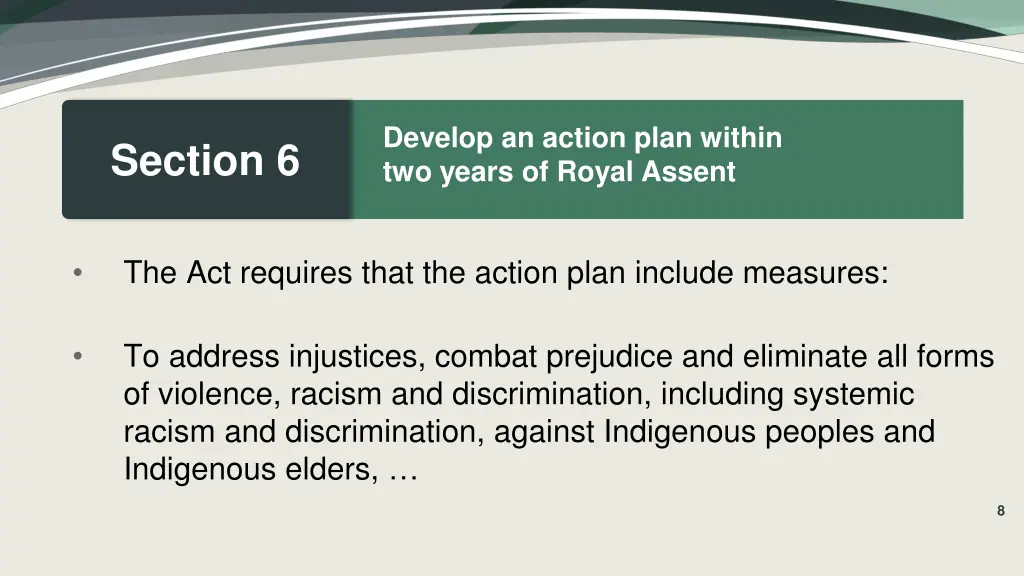 Section 6

Develop an action plan within two years of Royal Assent

• The Act requires that the action plan include measures:

• To address injustices, combat prejudice and eliminate all forms of violence, racism and discrimination, including systemic racism and discrimination, against Indigenous peoples and Indigenous elders, …

8